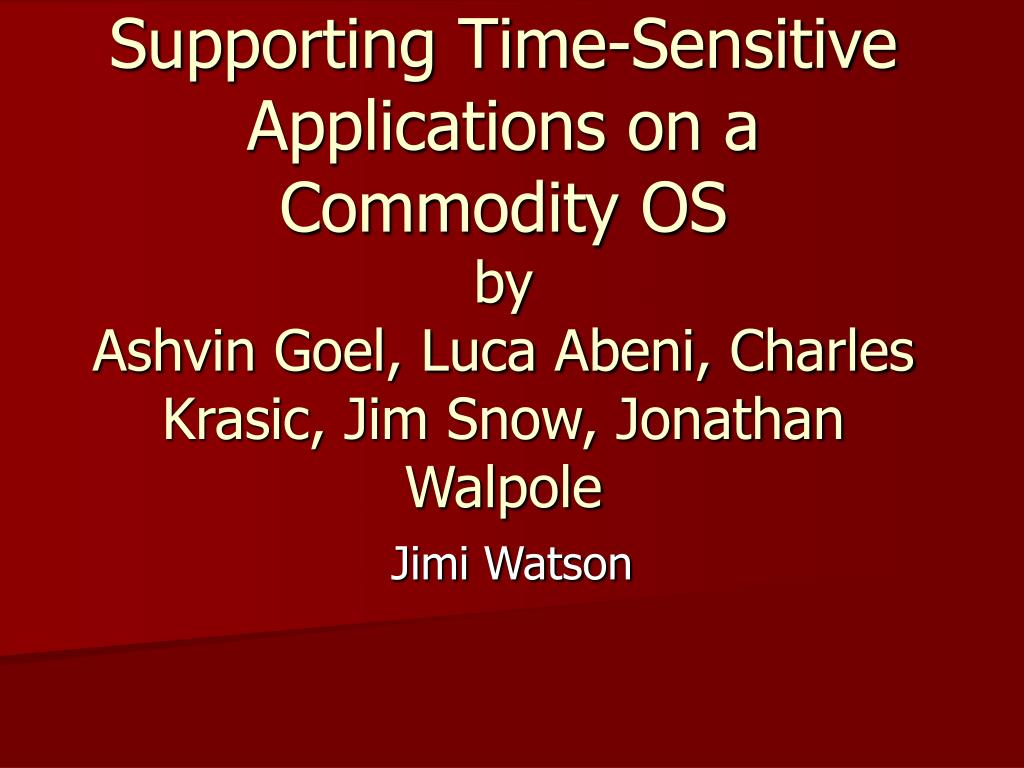 Supporting Time-Sensitive Applications on a Commodity OS
by
Ashvin Goel, Luca Abeni, Charles Krasic, Jim Snow, Jonathan Walpole

Jimi Watson